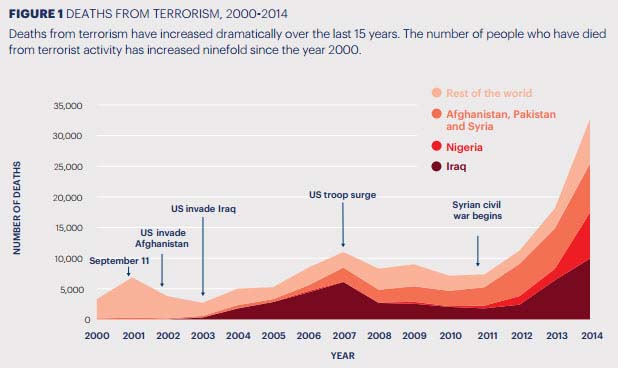 FIGURE 1 DEATHS FROM TERRORISM, 2000-2014

Deaths from terrorism have increased dramatically over the last 15 years. The number of people who have died from terrorist activity has increased ninefold since the year 2000.

Rest of the world
Afghanistan, Pakistan and Syria
Nigeria
Iraq

NUMBER OF DEATHS

35,000
30,000
25,000
20,000
15,000
10,000
5,000
0

September 11
US invade Afghanistan
US invade Iraq
US troop surge
Syrian civil war begins

2000 2001 2002 2003 2004 2005 2006 2007 2008 2009 2010 2011 2012 2013 2014

YEAR